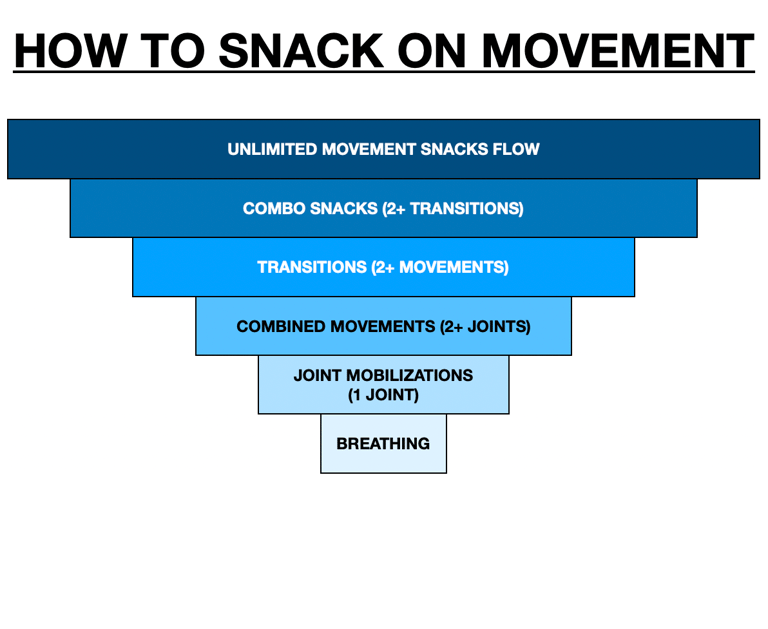 HOW TO SNACK ON MOVEMENT

UNLIMITED MOVEMENT SNACKS FLOW

COMBO SNACKS (2+ TRANSITIONS)

TRANSITIONS (2+ MOVEMENTS)

COMBINED MOVEMENTS (2+ JOINTS)

JOINT MOBILIZATIONS (1 JOINT)

BREATHING